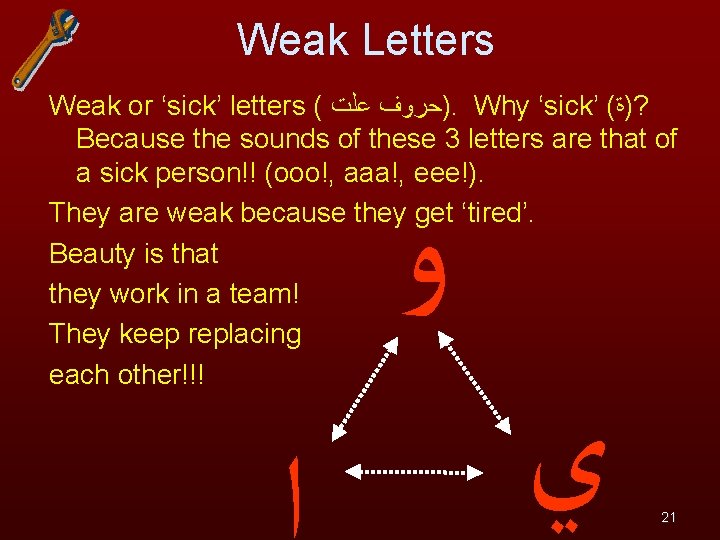 Weak Letters

Weak or ‘sick’ letters ( حروف علّت). Why ‘sick’ (ة)? Because the sounds of these 3 letters are that of a sick person!! (ooo!, aaa!, eee!).

They are weak because they get ‘tired’.

Beauty is that they work in a team! They keep replacing each other!!!

و

ا

ي

21